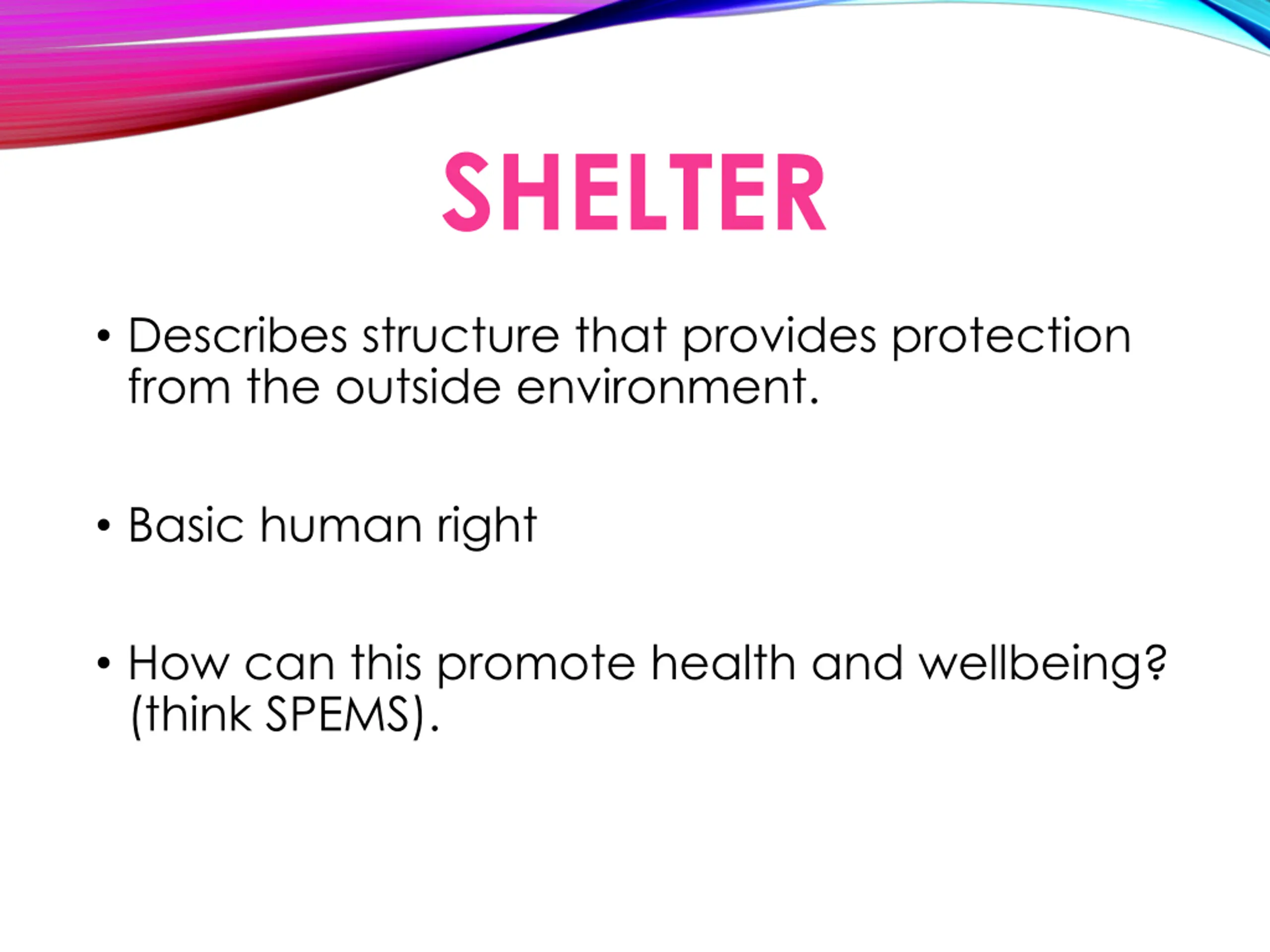 SHELTER

• Describes structure that provides protection from the outside environment.

• Basic human right

• How can this promote health and wellbeing? (think SPEMS).